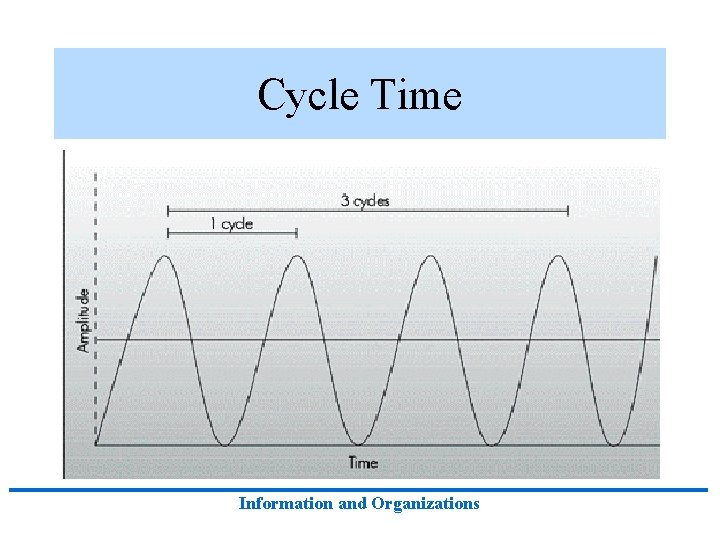 Cycle Time

3 cycles

1 cycle

Amplitude

Time

Information and Organizations